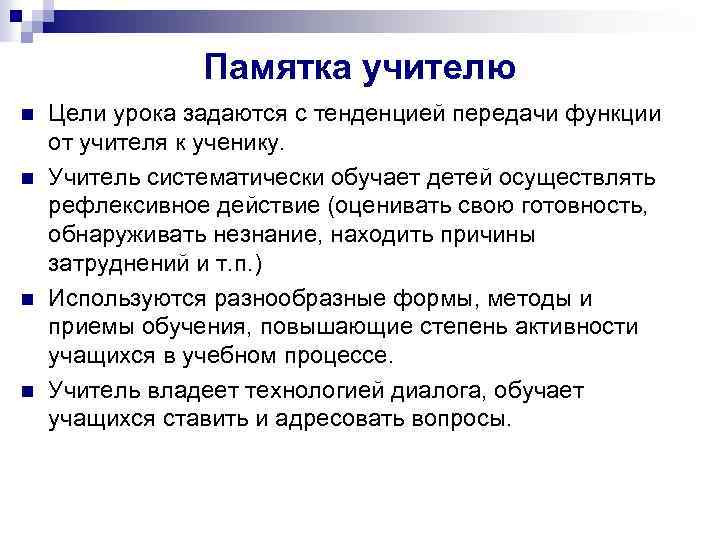 Памятка учителю

Цели урока задаются с тенденцией передачи функции от учителя к ученику.

Учитель систематически обучает детей осуществлять рефлексивное действие (оценивать свою готовность, обнаруживать незнание, находить причины затруднений и т.п.)

Используются разнообразные формы, методы и приемы обучения, повышающие степень активности учащихся в учебном процессе.

Учитель владеет технологией диалога, обучает учащихся ставить и адресовать вопросы.